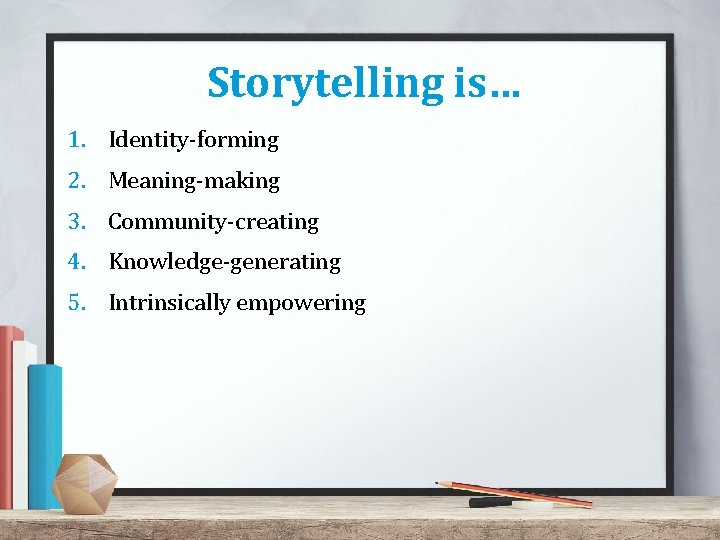 Storytelling is…

1. Identity-forming
2. Meaning-making
3. Community-creating
4. Knowledge-generating
5. Intrinsically empowering